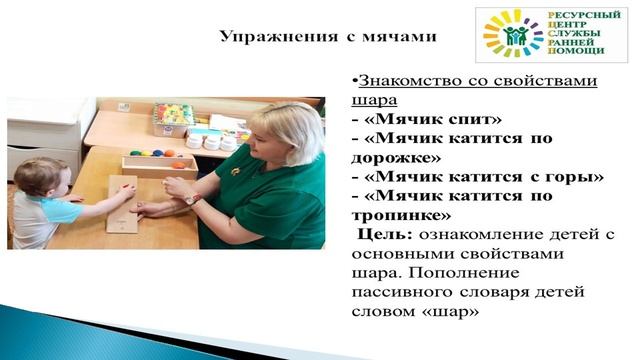 Упражнения с мячами

РЕСУРСНЫЙ
ЦЕНТР
СЛУЖБЫ
РАННЕЙ
ПОМОЩИ

•Знакомство со свойствами шара
- «Мячик спит»
- «Мячик катится по дорожке»
- «Мячик катится с горы»
- «Мячик катится по тропинке»
Цель: ознакомление детей с основными свойствами шара. Пополнение пассивного словаря детей словом «шар»